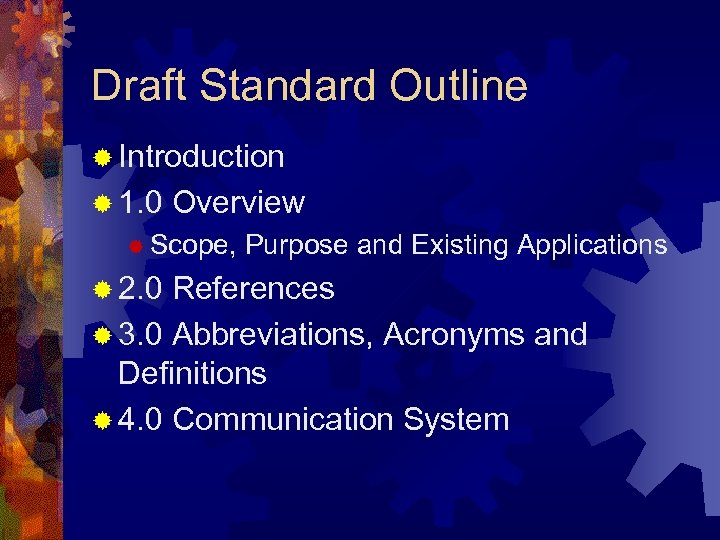 Draft Standard Outline

Introduction

1.0 Overview

Scope, Purpose and Existing Applications

2.0 References

3.0 Abbreviations, Acronyms and Definitions

4.0 Communication System